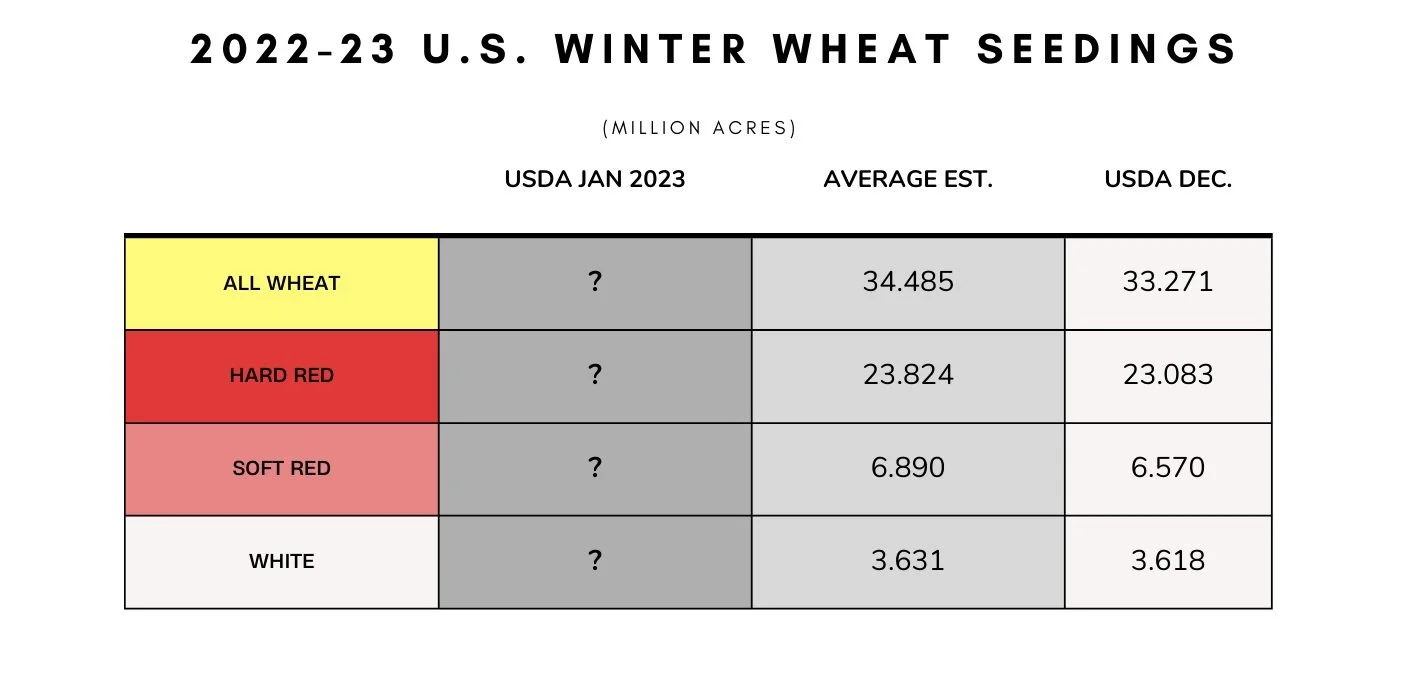 2022-23 U.S. WINTER WHEAT SEEDINGS

(MILLION ACRES)

| | USDA JAN 2023 | AVERAGE EST. | USDA DEC. |
|---|---|---|---|
| ALL WHEAT | ? | 34.485 | 33.271 |
| HARD RED | ? | 23.824 | 23.083 |
| SOFT RED | ? | 6.890 | 6.570 |
| WHITE | ? | 3.631 | 3.618 |